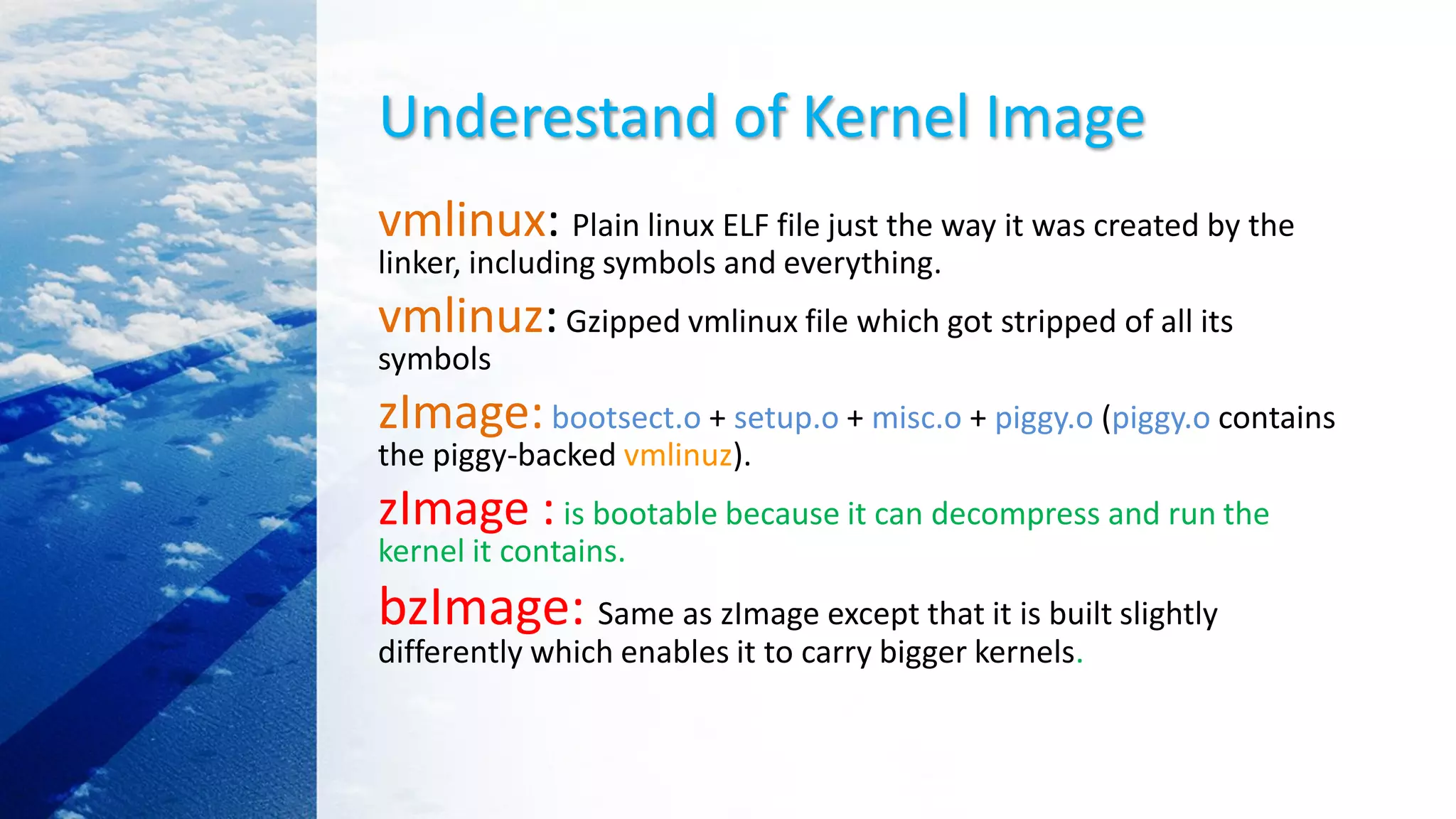 Underestand of Kernel Image

vmlinux: Plain linux ELF file just the way it was created by the linker, including symbols and everything.

vmlinuz: Gzipped vmlinux file which got stripped of all its symbols

zImage: bootsect.o + setup.o + misc.o + piggy.o (piggy.o contains the piggy-backed vmlinuz).

zImage : is bootable because it can decompress and run the kernel it contains.

bzImage: Same as zImage except that it is built slightly differently which enables it to carry bigger kernels.